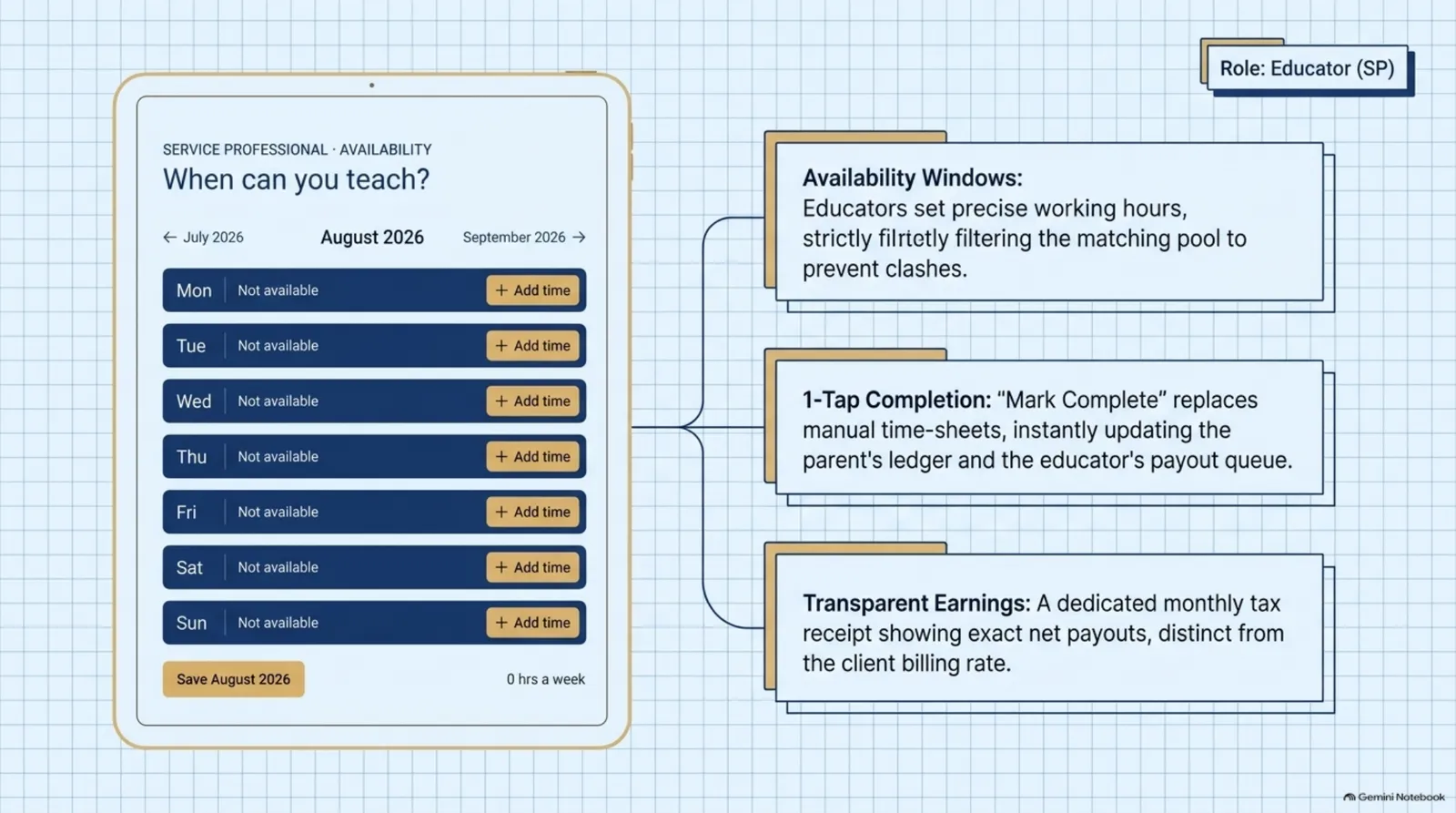 Role: Educator (SP)

SERVICE PROFESSIONAL · AVAILABILITY
When can you teach?

← July 2026
August 2026
September 2026 →

Mon
Not available
+ Add time

Tue
Not available
+ Add time

Wed
Not available
+ Add time

Thu
Not available
+ Add time

Fri
Not available
+ Add time

Sat
Not available
+ Add time

Sun
Not available
+ Add time

Save August 2026
0 hrs a week

Availability Windows: Educators set precise working hours, strictly filrtetly filtering the matching pool to prevent clashes.

1-Tap Completion: "Mark Complete" replaces manual time-sheets, instantly updating the parent's ledger and the educator's payout queue.

Transparent Earnings: A dedicated monthly tax receipt showing exact net payouts, distinct from the client billing rate.

Gemini Notebook